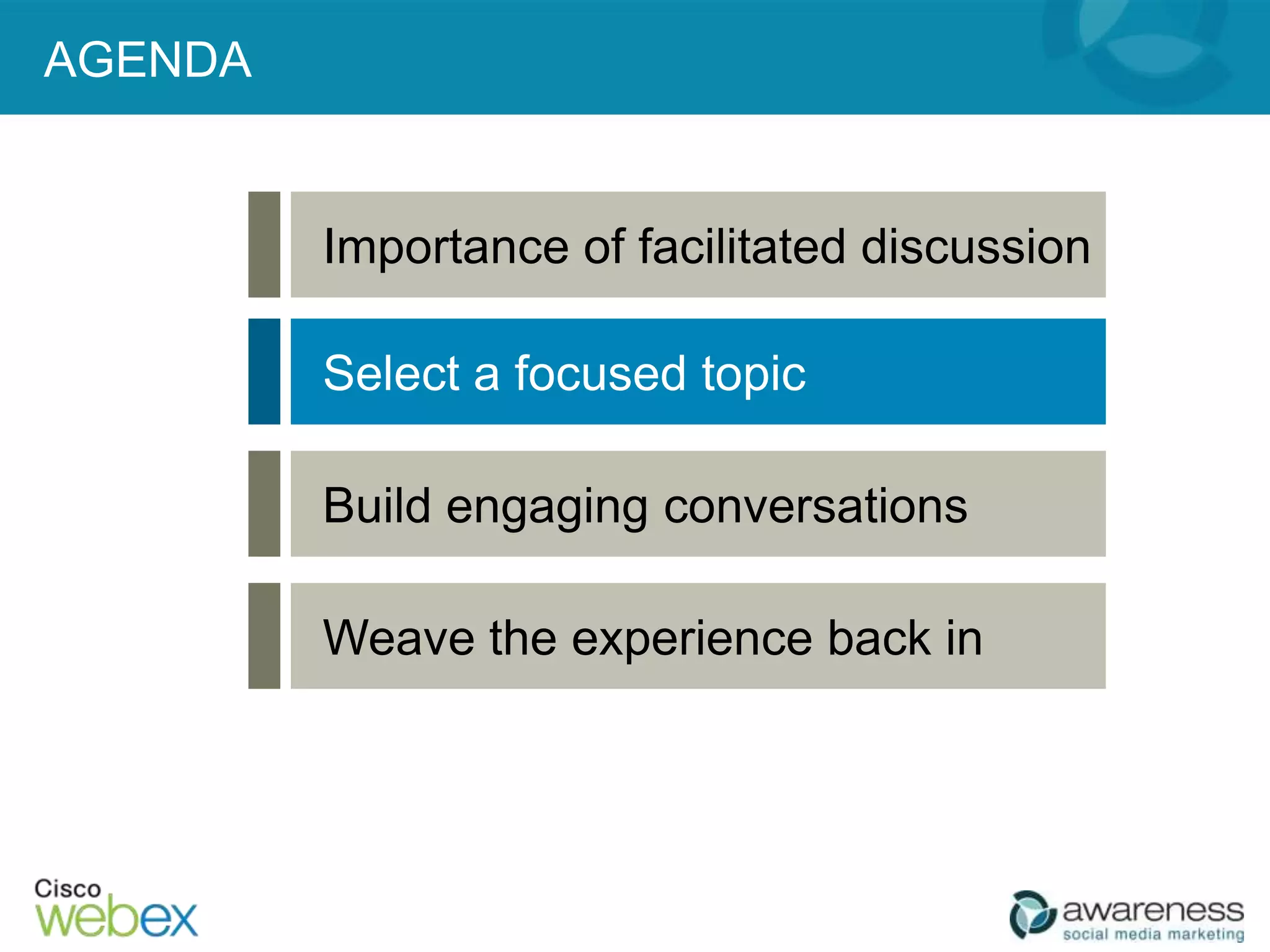 AGENDA

Importance of facilitated discussion

Select a focused topic

Build engaging conversations

Weave the experience back in

Cisco webex

awareness social media marketing